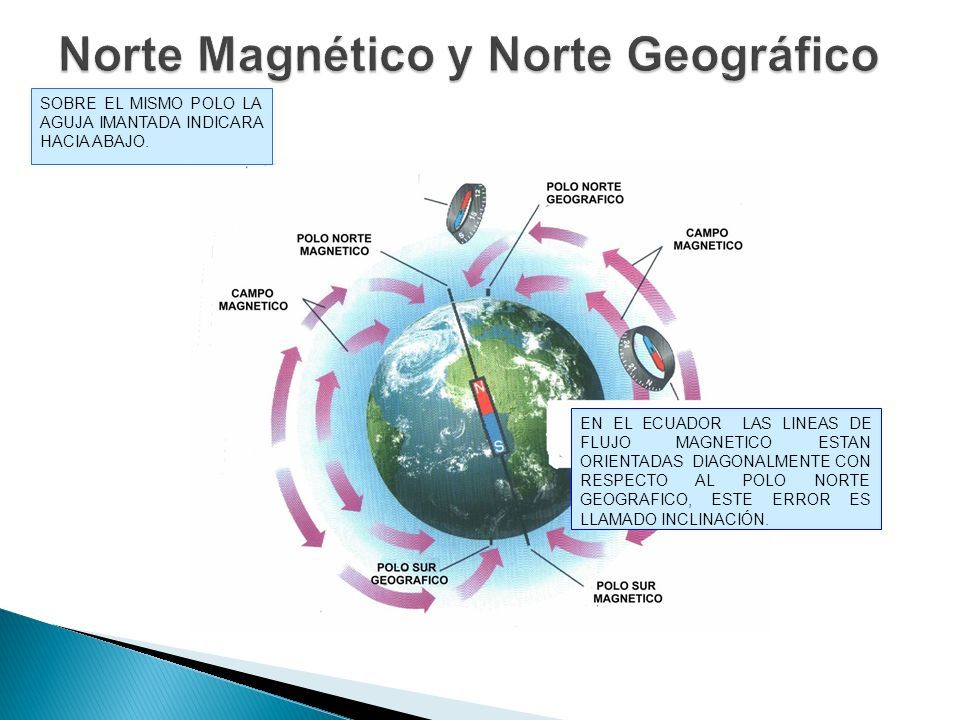 Norte Magnético y Norte Geográfico

SOBRE EL MISMO POLO LA AGUJA IMANTADA INDICARA HACIA ABAJO.

POLO NORTE GEOGRAFICO

POLO NORTE MAGNETICO

CAMPO MAGNETICO

CAMPO MAGNETICO

N

S

EN EL ECUADOR LAS LINEAS DE FLUJO MAGNETICO ESTAN ORIENTADAS DIAGONALMENTE CON RESPECTO AL POLO NORTE GEOGRAFICO, ESTE ERROR ES LLAMADO INCLINACIÓN.

POLO SUR GEOGRAFICO

POLO SUR MAGNETICO